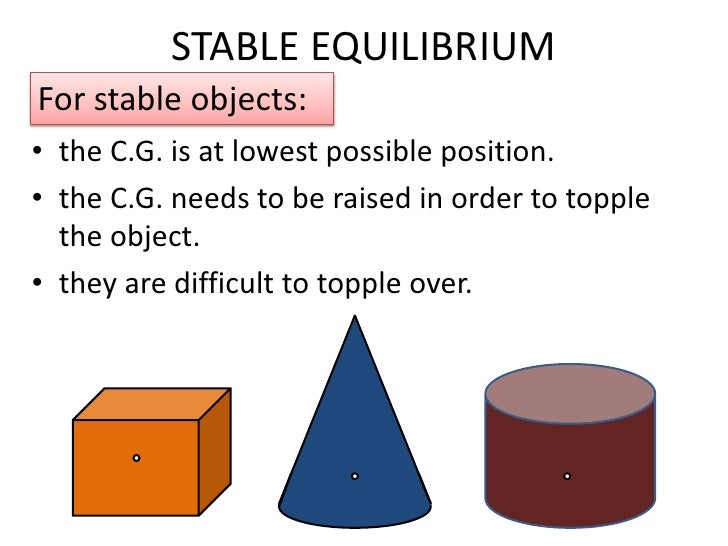 STABLE EQUILIBRIUM

For stable objects:

• the C.G. is at lowest possible position.

• the C.G. needs to be raised in order to topple the object.

• they are difficult to topple over.